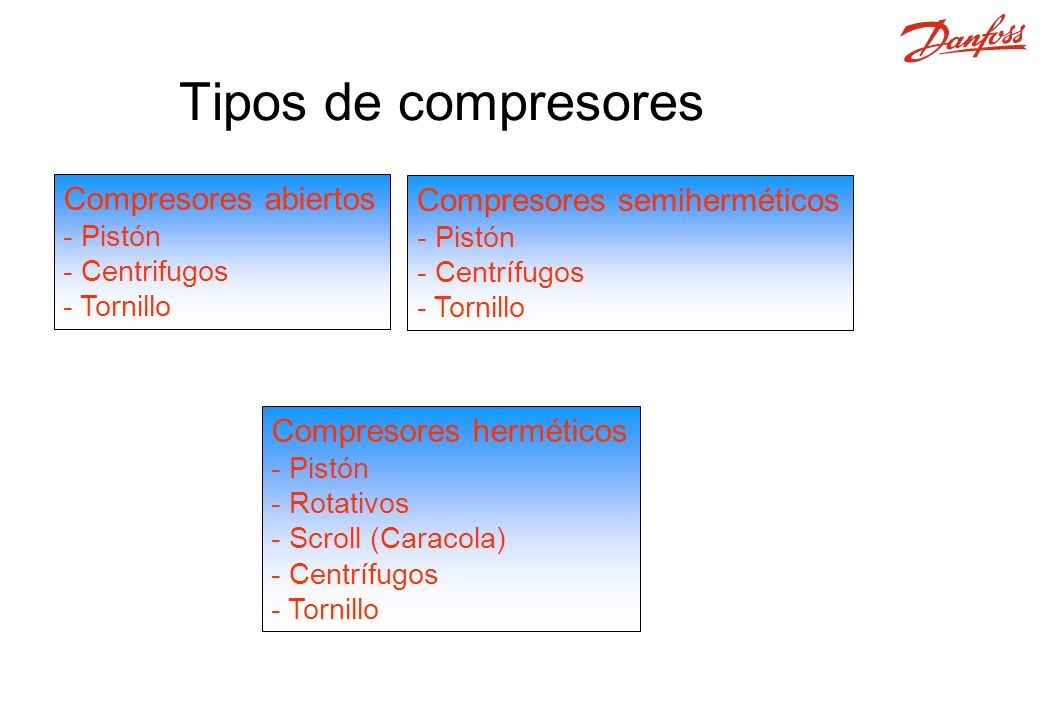 Danfoss

Tipos de compresores

Compresores abiertos
- Pistón
- Centrifugos
- Tornillo

Compresores semiherméticos
- Pistón
- Centrífugos
- Tornillo

Compresores herméticos
- Pistón
- Rotativos
- Scroll (Caracola)
- Centrífugos
- Tornillo